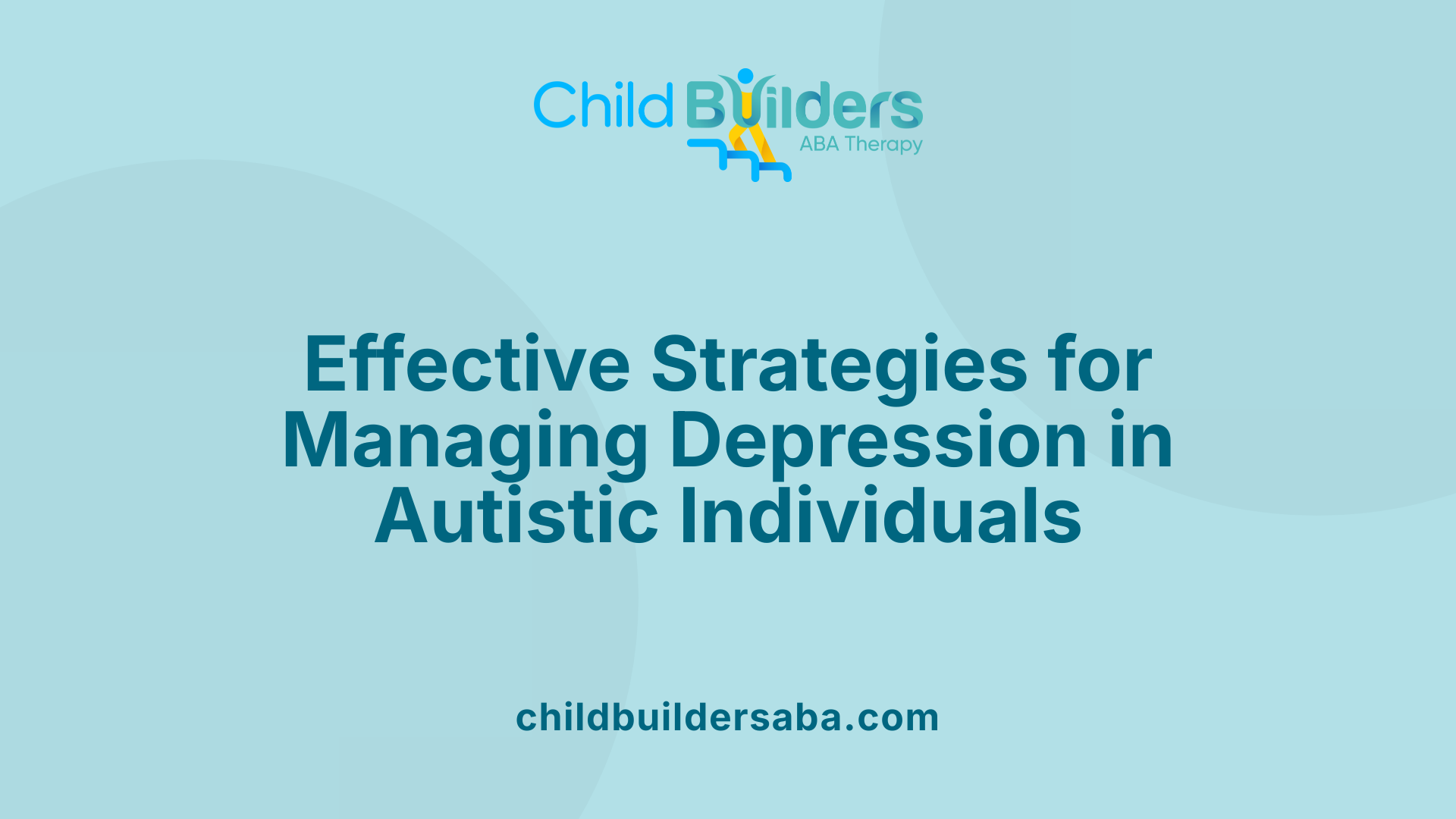 Child Builders
ABA Therapy

Effective Strategies for Managing Depression in Autistic Individuals

childbuildersaba.com